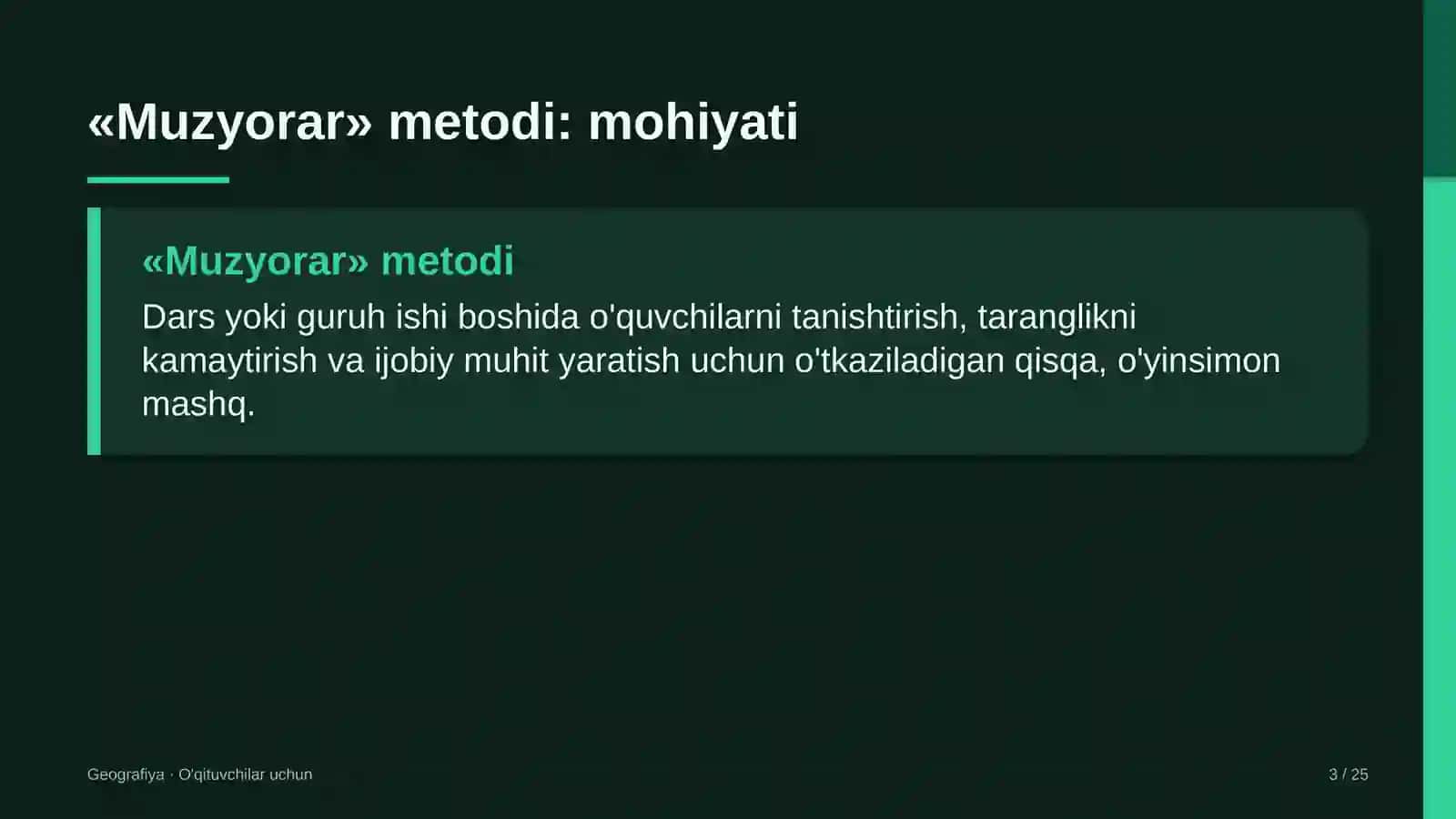 «Muzyorar» metodi: mohiyati

«Muzyorar» metodi

Dars yoki guruh ishi boshida o'quvchilarni tanishtirish, taranglikni kamaytirish va ijobiy muhit yaratish uchun o'tkaziladigan qisqa, o'yinsimon mashq.

Geografiya · O'qituvchilar uchun

3 / 25